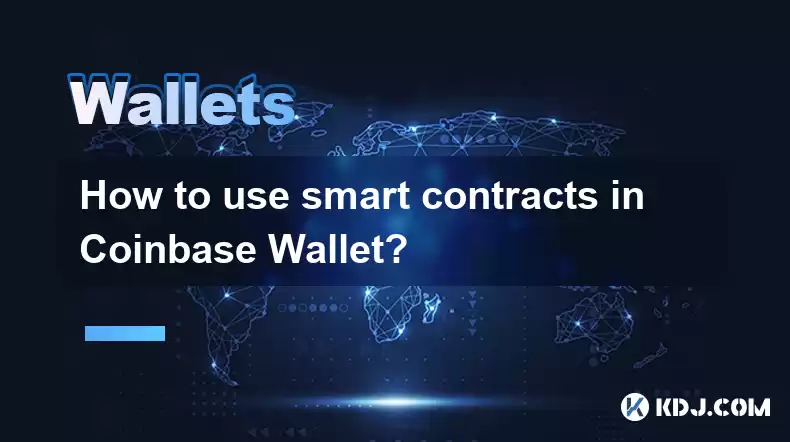 Wallets

How to use smart contracts in Coinbase Wallet?

KDJ.COM